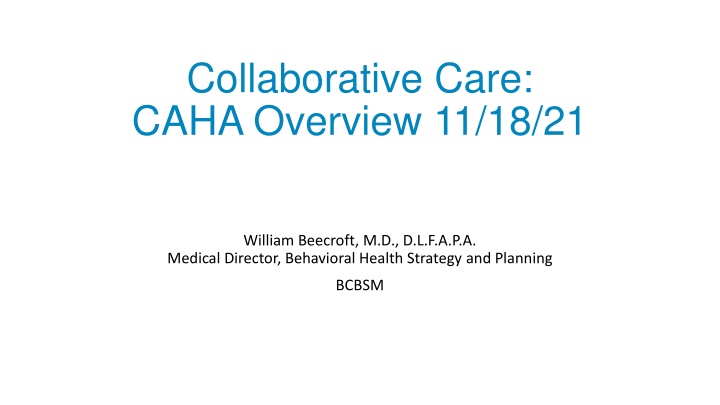 Collaborative Care:
CAHA Overview 11/18/21

William Beecroft, M.D., D.L.F.A.P.A.
Medical Director, Behavioral Health Strategy and Planning

BCBSM